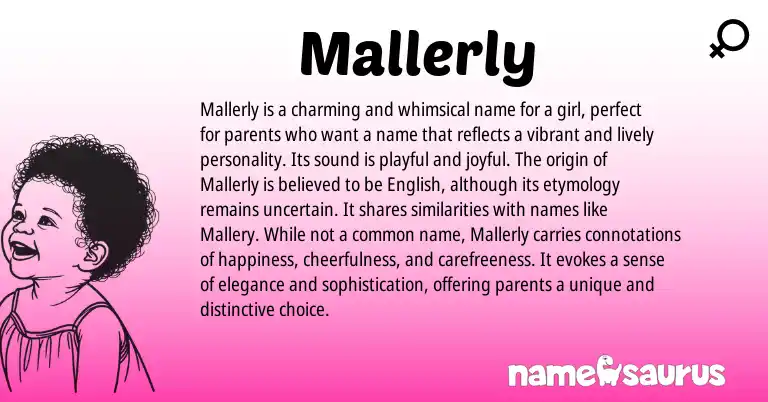 Mallerly

Mallerly is a charming and whimsical name for a girl, perfect for parents who want a name that reflects a vibrant and lively personality. Its sound is playful and joyful. The origin of Mallerly is believed to be English, although its etymology remains uncertain. It shares similarities with names like Mallery. While not a common name, Mallerly carries connotations of happiness, cheerfulness, and carefreeness. It evokes a sense of elegance and sophistication, offering parents a unique and distinctive choice.

namesaurus